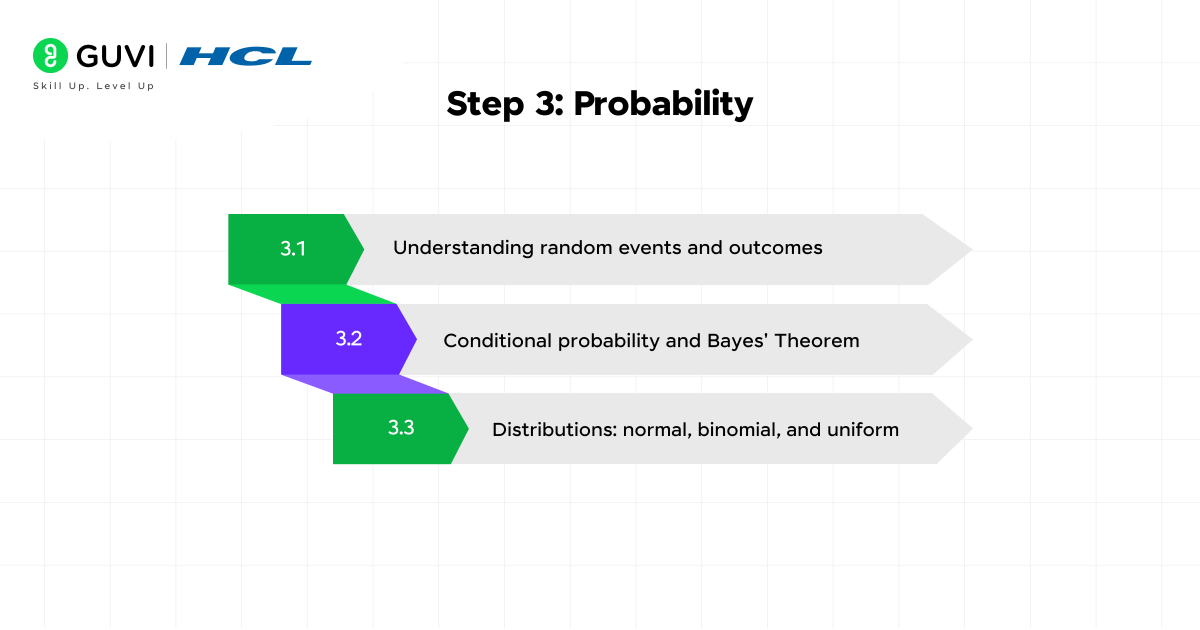 GUVI | HCL
Skill Up. Level Up

Step 3: Probability

3.1 Understanding random events and outcomes

3.2 Conditional probability and Bayes' Theorem

3.3 Distributions: normal, binomial, and uniform